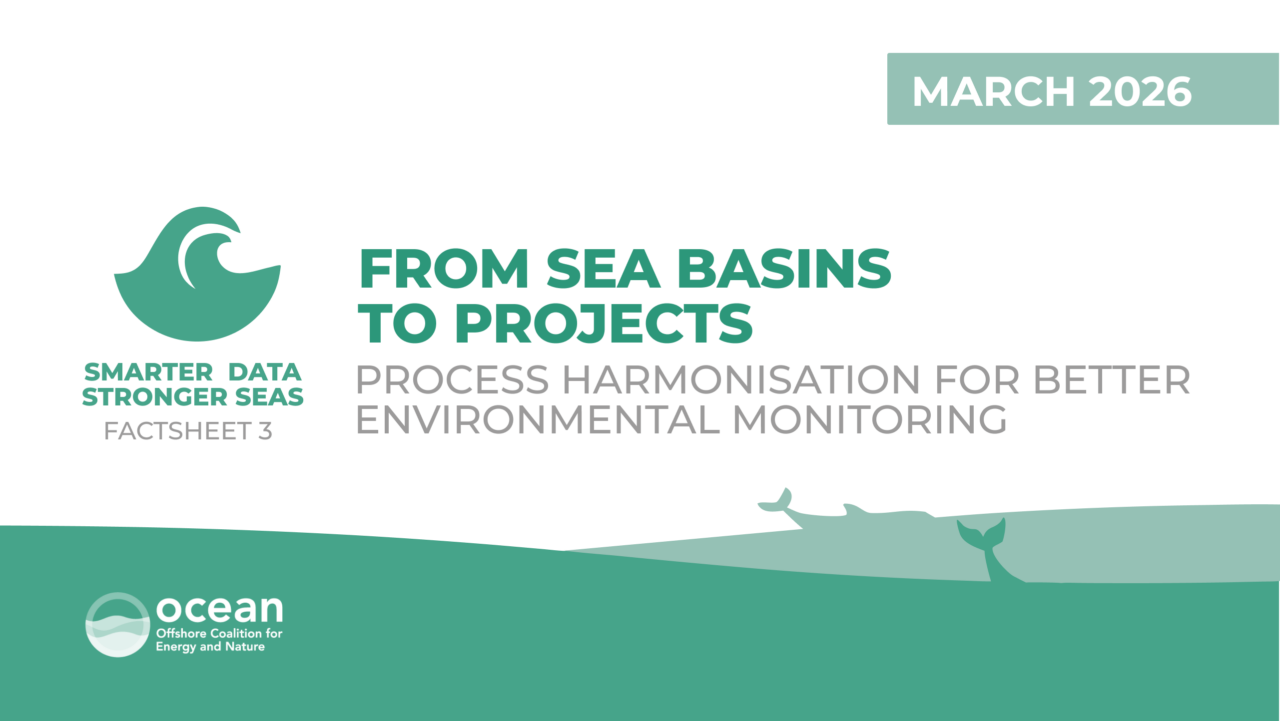 MARCH 2026

SMARTER DATA STRONGER SEAS
FACTSHEET 3

FROM SEA BASINS TO PROJECTS
PROCESS HARMONISATION FOR BETTER ENVIRONMENTAL MONITORING

ocean
Offshore Coalition for Energy and Nature